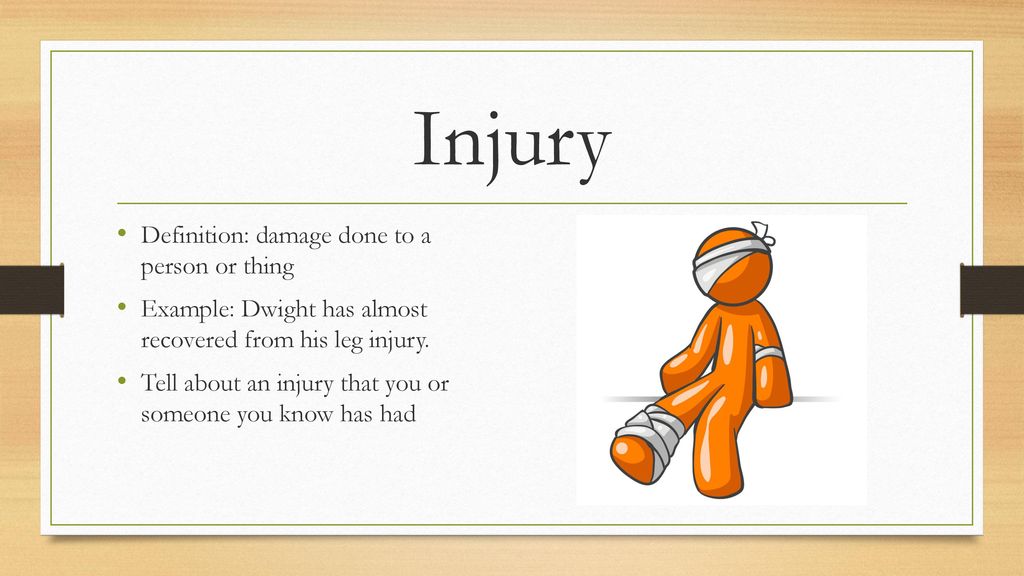 Injury

• Definition: damage done to a person or thing

• Example: Dwight has almost recovered from his leg injury.

• Tell about an injury that you or someone you know has had